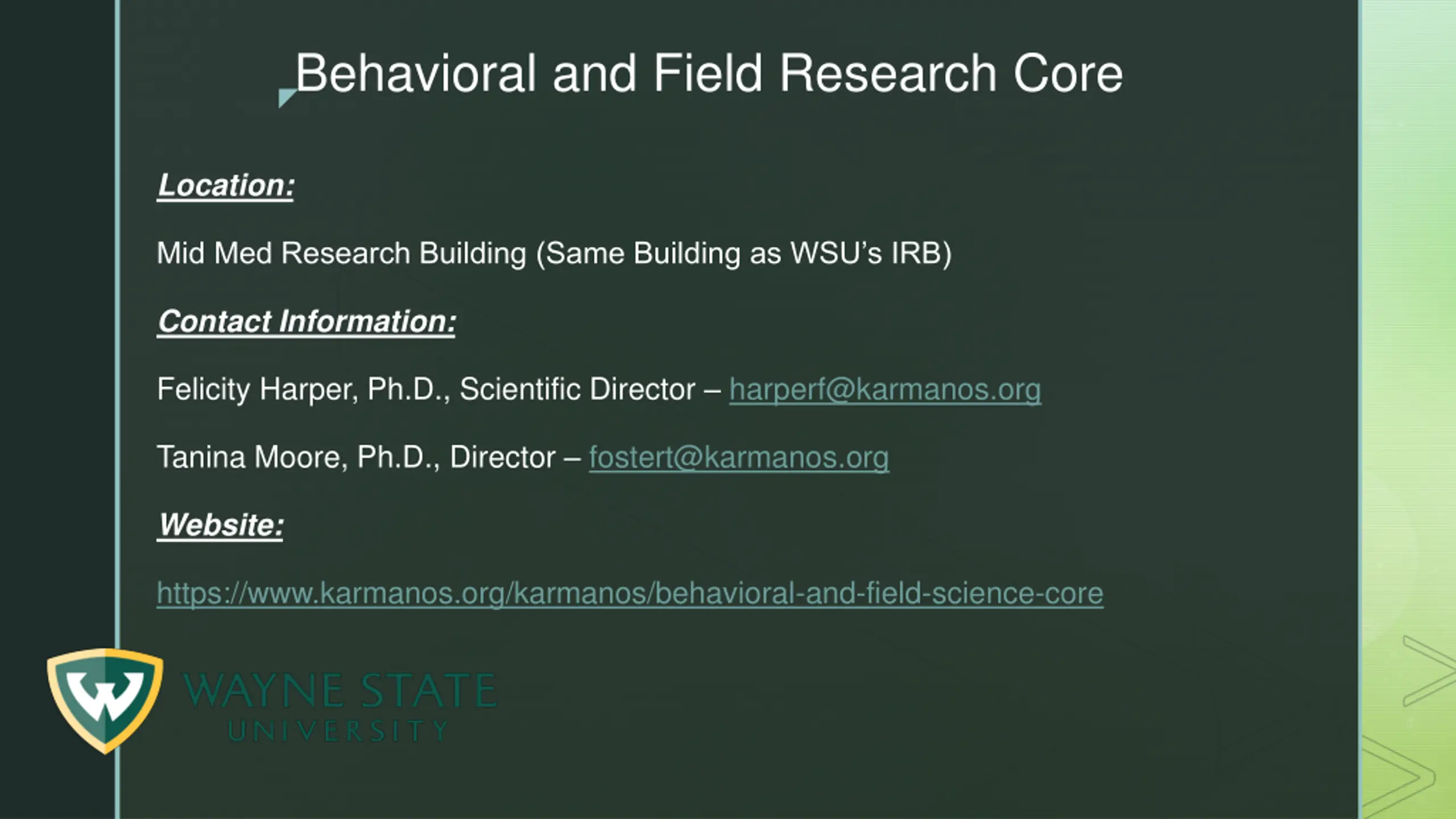 Behavioral and Field Research Core

Location:

Mid Med Research Building (Same Building as WSU's IRB)

Contact Information:

Felicity Harper, Ph.D., Scientific Director – harperf@karmanos.org

Tanina Moore, Ph.D., Director – fostert@karmanos.org

Website:

https://www.karmanos.org/karmanos/behavioral-and-field-science-core

W

WAYNE STATE
UNIVERSITY